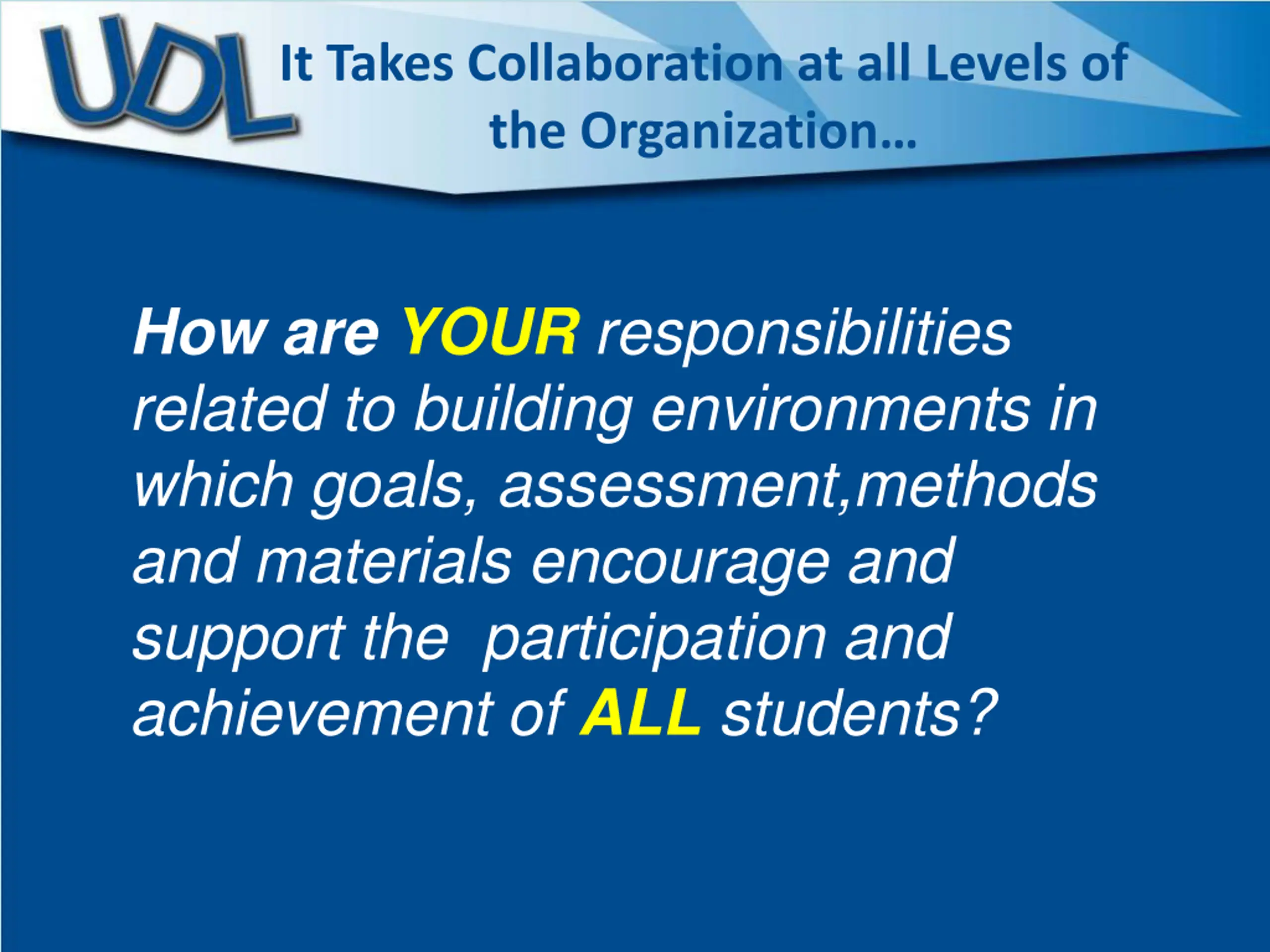 UDL

It Takes Collaboration at all Levels of the Organization…

How are YOUR responsibilities related to building environments in which goals, assessment,methods and materials encourage and support the  participation and achievement of ALL students?